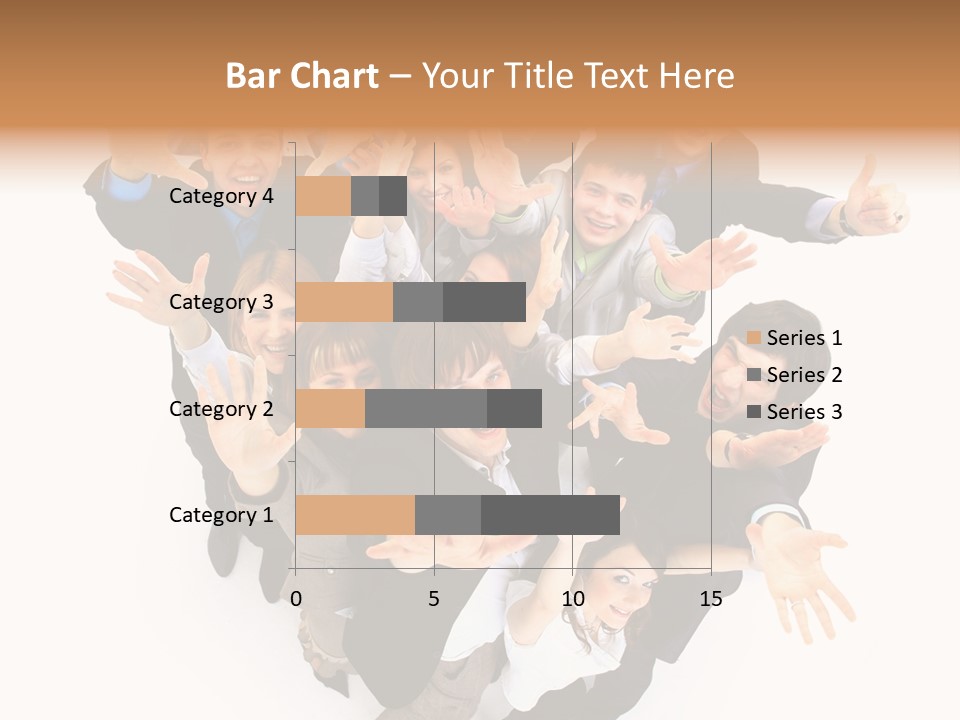 Bar Chart – Your Title Text Here

Category 4
Category 3
Category 2
Category 1

0
5
10
15

Series 1
Series 2
Series 3